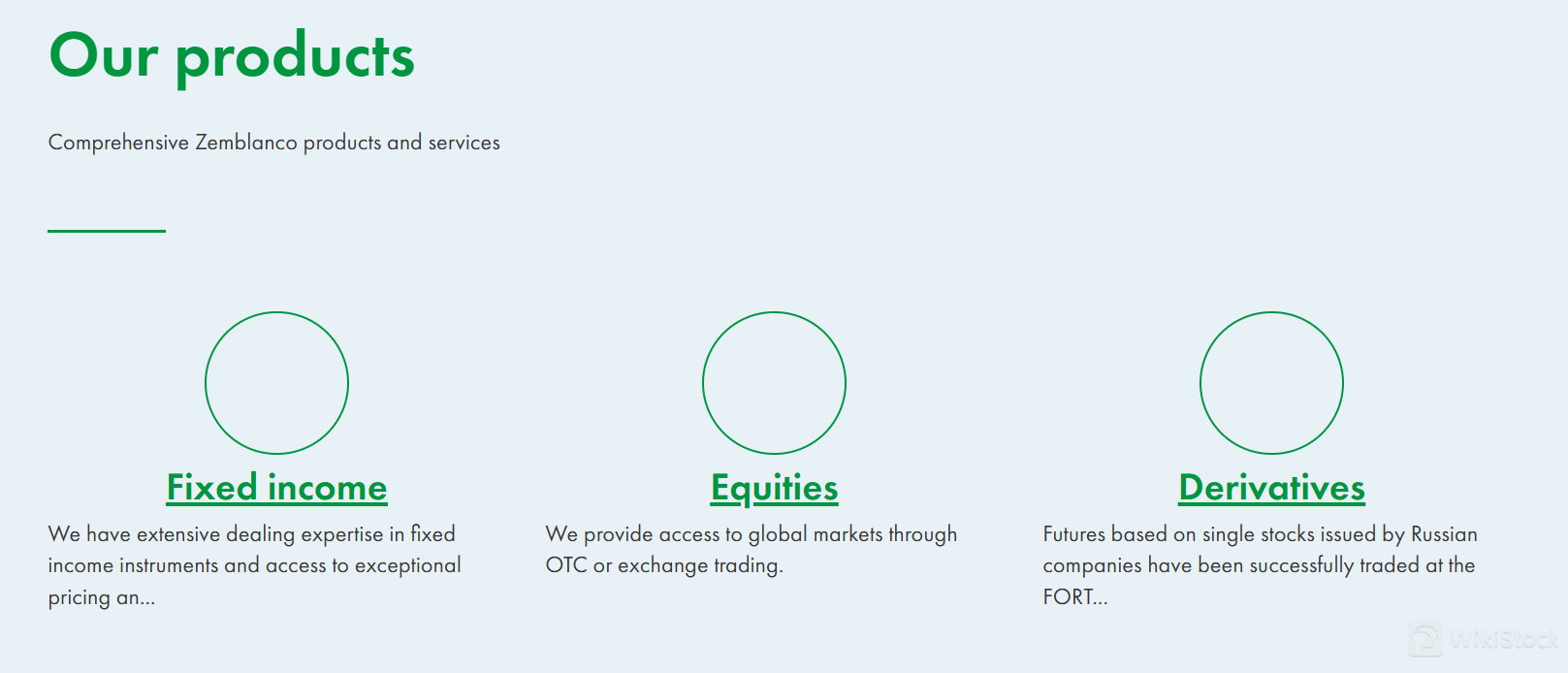 Our products

Comprehensive Zemblanco products and services

Fixed income

We have extensive dealing expertise in fixed income instruments and access to exceptional pricing an...

Equities

We provide access to global markets through OTC or exchange trading.

Derivatives

Futures based on single stocks issued by Russian companies have been successfully traded at the FORT...

WikiStock